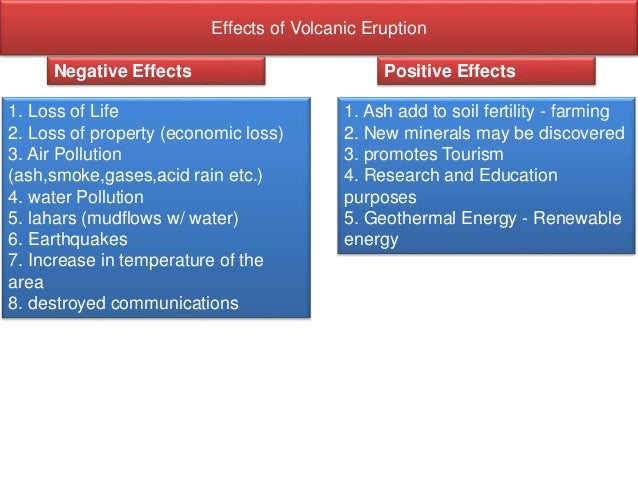 Effects of Volcanic Eruption

Negative Effects

1. Loss of Life
2. Loss of property (economic loss)
3. Air Pollution (ash,smoke,gases,acid rain etc.)
4. water Pollution
5. lahars (mudflows w/ water)
6. Earthquakes
7. Increase in temperature of the area
8. destroyed communications

Positive Effects

1. Ash add to soil fertility - farming
2. New minerals may be discovered
3. promotes Tourism
4. Research and Education purposes
5. Geothermal Energy - Renewable energy